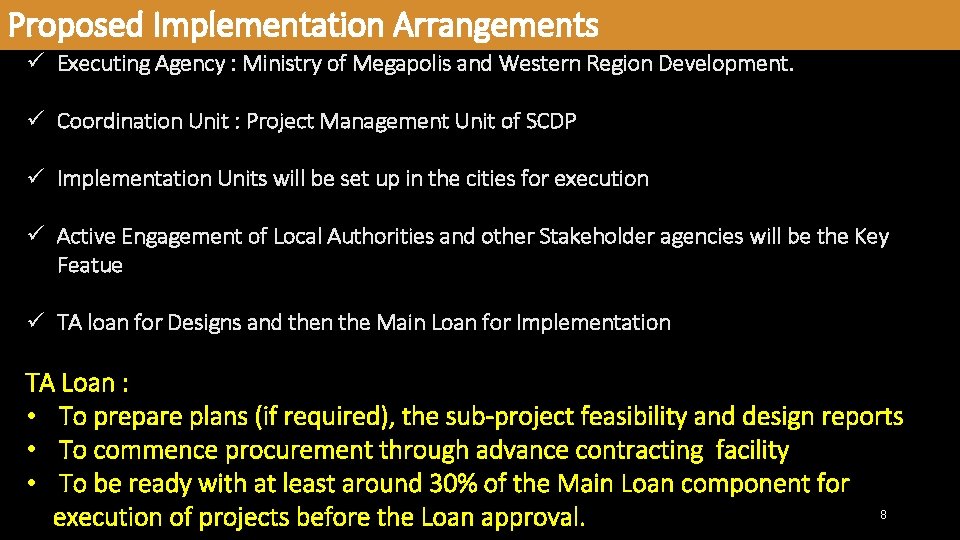 Proposed Implementation Arrangements

✓ Executing Agency : Ministry of Megapolis and Western Region Development.

✓ Coordination Unit : Project Management Unit of SCDP

✓ Implementation Units will be set up in the cities for execution

✓ Active Engagement of Local Authorities and other Stakeholder agencies will be the Key Featue

✓ TA loan for Designs and then the Main Loan for Implementation

TA Loan :
• To prepare plans (if required), the sub-project feasibility and design reports
• To commence procurement through advance contracting facility
• To be ready with at least around 30% of the Main Loan component for execution of projects before the Loan approval.

8